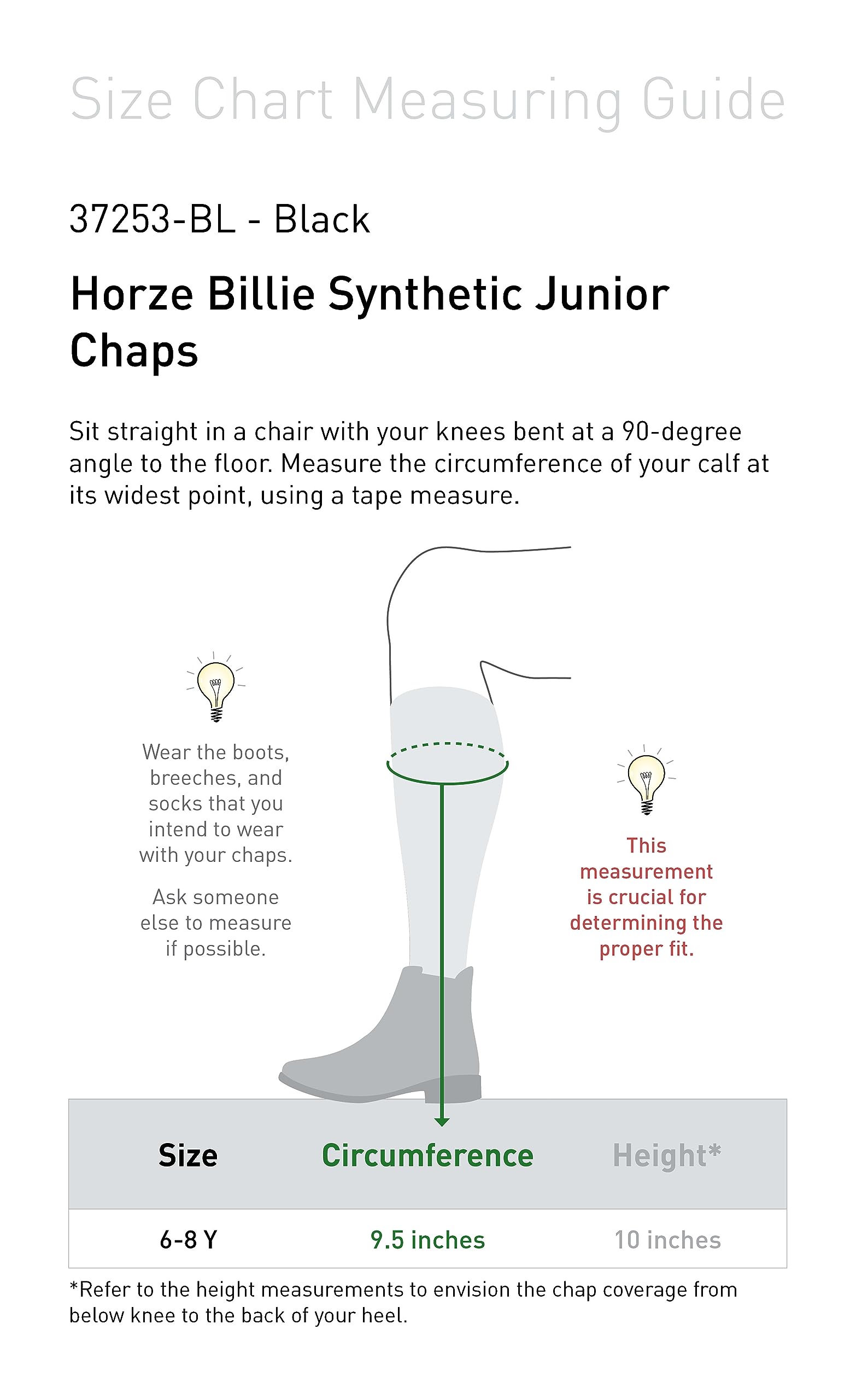 Size Chart Measuring Guide

37253-BL - Black

Horze Billie Synthetic Junior Chaps

Sit straight in a chair with your knees bent at a 90-degree angle to the floor. Measure the circumference of your calf at its widest point, using a tape measure.

Wear the boots, breeches, and socks that you intend to wear with your chaps.

Ask someone else to measure if possible.

This measurement is crucial for determining the proper fit.

| Size | Circumference | Height* |
|---|---|---|
| 6-8 Y | 9.5 inches | 10 inches |

*Refer to the height measurements to envision the chap coverage from below knee to the back of your heel.